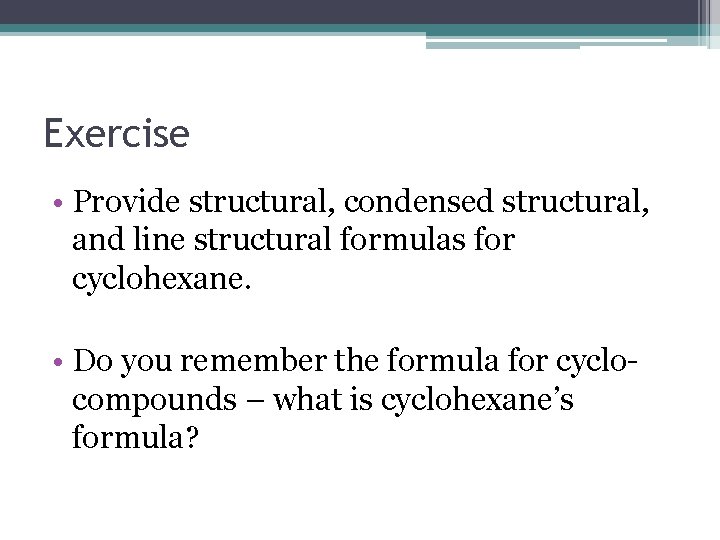 Exercise

• Provide structural, condensed structural, and line structural formulas for cyclohexane.

• Do you remember the formula for cyclo-compounds – what is cyclohexane's formula?